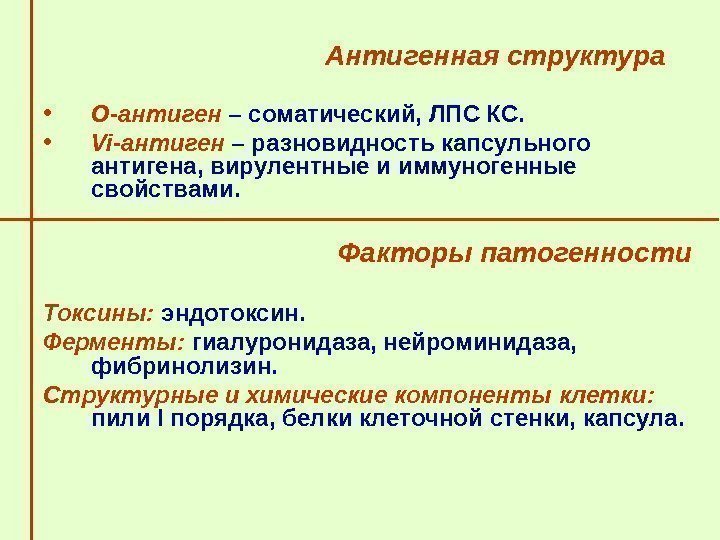 Антигенная структура

• О-антиген – соматический, ЛПС КС.
• Vi-антиген – разновидность капсульного антигена, вирулентные и иммуногенные свойствами.

Факторы патогенности

Токсины: эндотоксин.
Ферменты: гиалуронидаза, нейроминидаза, фибринолизин.
Структурные и химические компоненты клетки: пили I порядка, белки клеточной стенки, капсула.